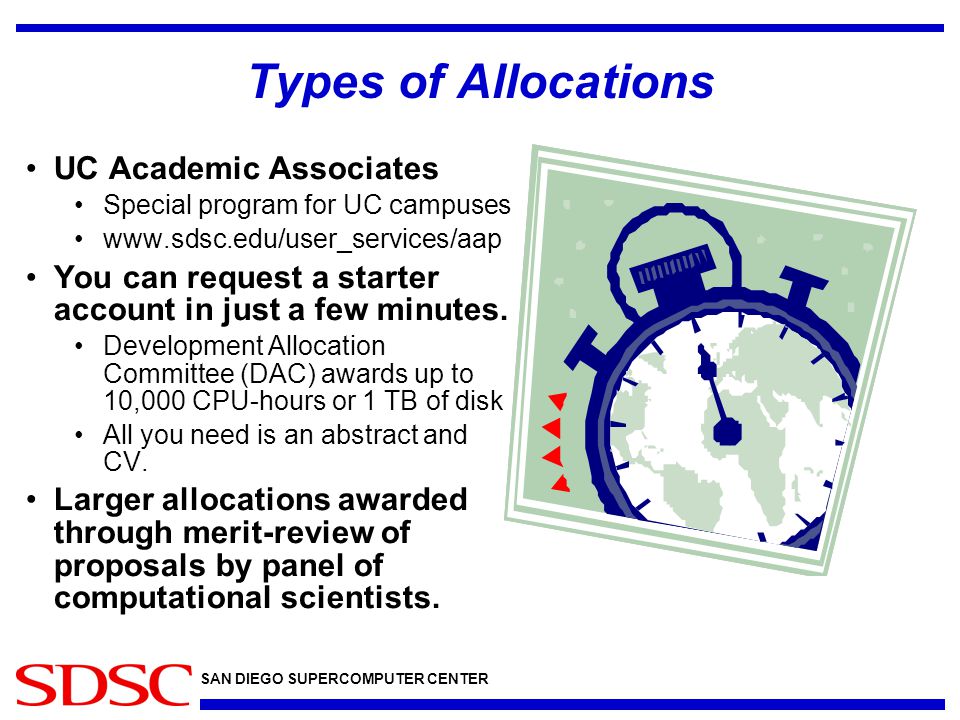 Types of Allocations

• UC Academic Associates
  • Special program for UC campuses
  • www.sdsc.edu/user_services/aap
• You can request a starter account in just a few minutes.
  • Development Allocation Committee (DAC) awards up to 10,000 CPU-hours or 1 TB of disk
  • All you need is an abstract and CV.
• Larger allocations awarded through merit-review of proposals by panel of computational scientists.

SDSC SAN DIEGO SUPERCOMPUTER CENTER